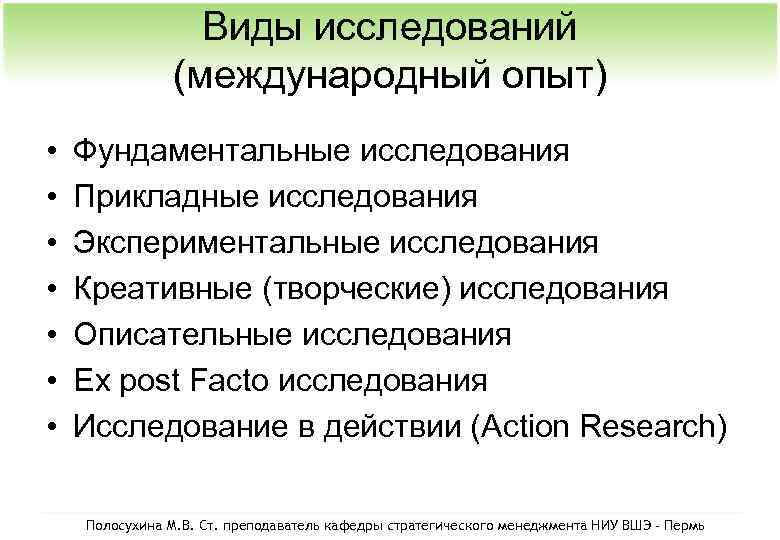 Виды исследований (международный опыт)

• Фундаментальные исследования
• Прикладные исследования
• Экспериментальные исследования
• Креативные (творческие) исследования
• Описательные исследования
• Ex post Facto исследования
• Исследование в действии (Action Research)

Полосухина М.В. Ст. преподаватель кафедры стратегического менеджмента НИУ ВШЭ - Пермь